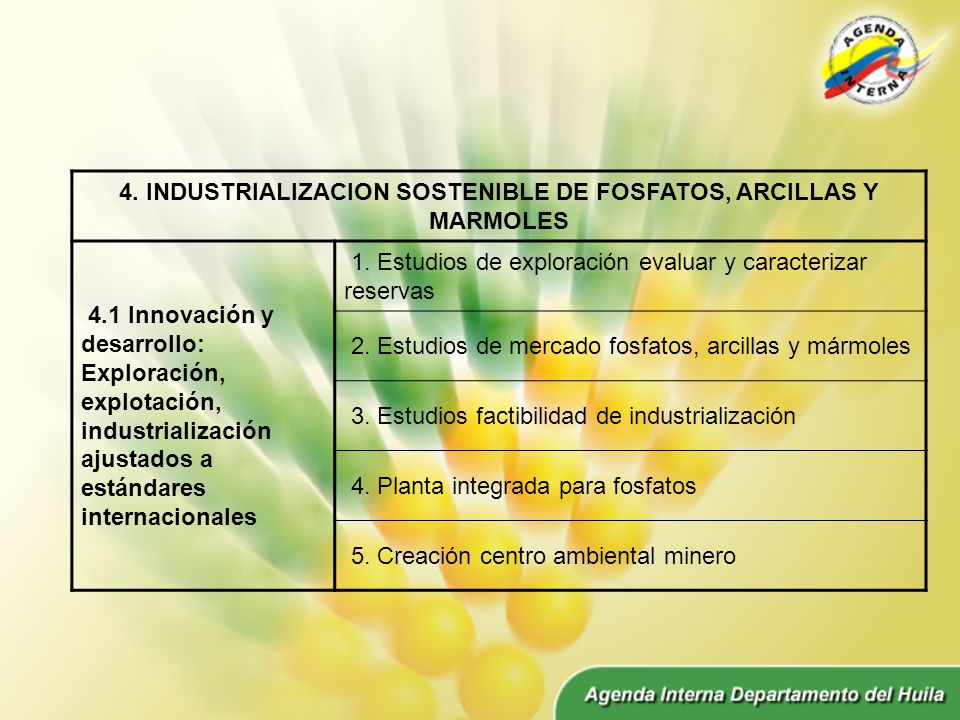 AGENDA INTERNA

| 4. INDUSTRIALIZACION SOSTENIBLE DE FOSFATOS, ARCILLAS Y MARMOLES | |
|---|---|
| 4.1 Innovación y desarrollo: Exploración, explotación, industrialización ajustados a estándares internacionales | 1. Estudios de exploración evaluar y caracterizar reservas |
| | 2. Estudios de mercado fosfatos, arcillas y mármoles |
| | 3. Estudios factibilidad de industrialización |
| | 4. Planta integrada para fosfatos |
| | 5. Creación centro ambiental minero |

Agenda Interna Departamento del Huila